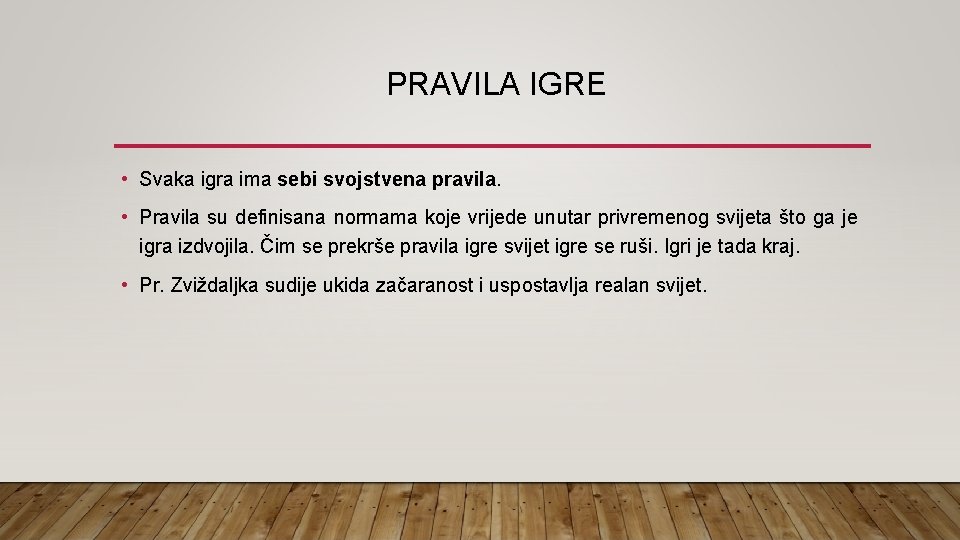 PRAVILA IGRE

• Svaka igra ima sebi svojstvena pravila.

• Pravila su definisana normama koje vrijede unutar privremenog svijeta što ga je igra izdvojila. Čim se prekrše pravila igre svijet igre se ruši. Igri je tada kraj.

• Pr. Zviždaljka sudije ukida začaranost i uspostavlja realan svijet.